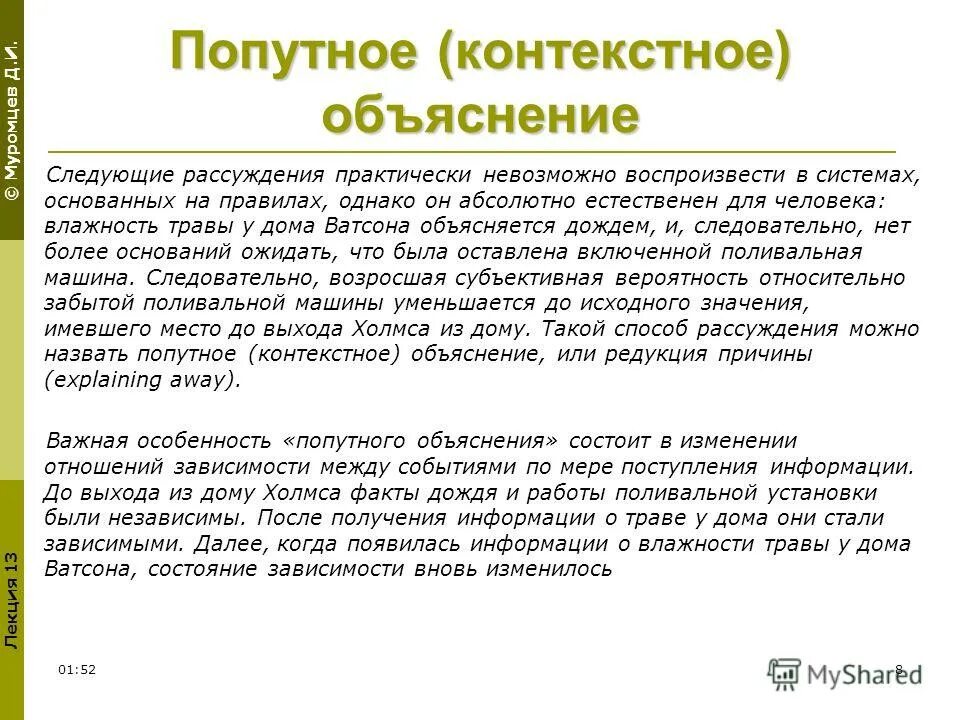 © Муромцев Д.И.

Попутное (контекстное) объяснение

Следующие рассуждения практически невозможно воспроизвести в системах, основанных на правилах, однако он абсолютно естественен для человека: влажность травы у дома Ватсона объясняется дождем, и, следовательно, нет более оснований ожидать, что была оставлена включенной поливальная машина. Следовательно, возросшая субъективная вероятность относительно забытой поливальной машины уменьшается до исходного значения, имевшего место до выхода Холмса из дому. Такой способ рассуждения можно назвать попутное (контекстное) объяснение, или редукция причины (explaining away).

Важная особенность «попутного объяснения» состоит в изменении отношений зависимости между событиями по мере поступления информации. До выхода из дому Холмса факты дождя и работы поливальной установки были независимы. После получения информации о траве у дома они стали зависимыми. Далее, когда появилась информации о влажности травы у дома Ватсона, состояние зависимости вновь изменилось

Лекция 13

01:52

8

MyShared